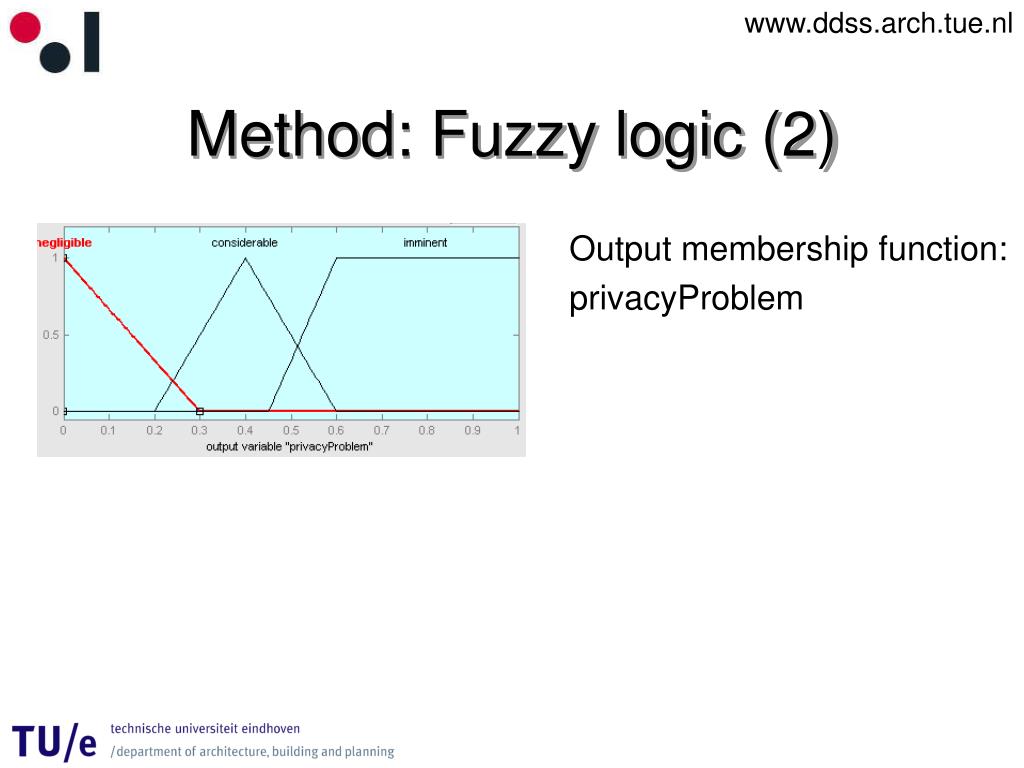 www.ddss.arch.tue.nl

Method: Fuzzy logic (2)

negligible
considerable
imminent
1
0.5
0
0 0.1 0.2 0.3 0.4 0.5 0.6 0.7 0.8 0.9 1
output variable "privacyProblem"

Output membership function: privacyProblem

TU/e technische universiteit eindhoven
/department of architecture, building and planning